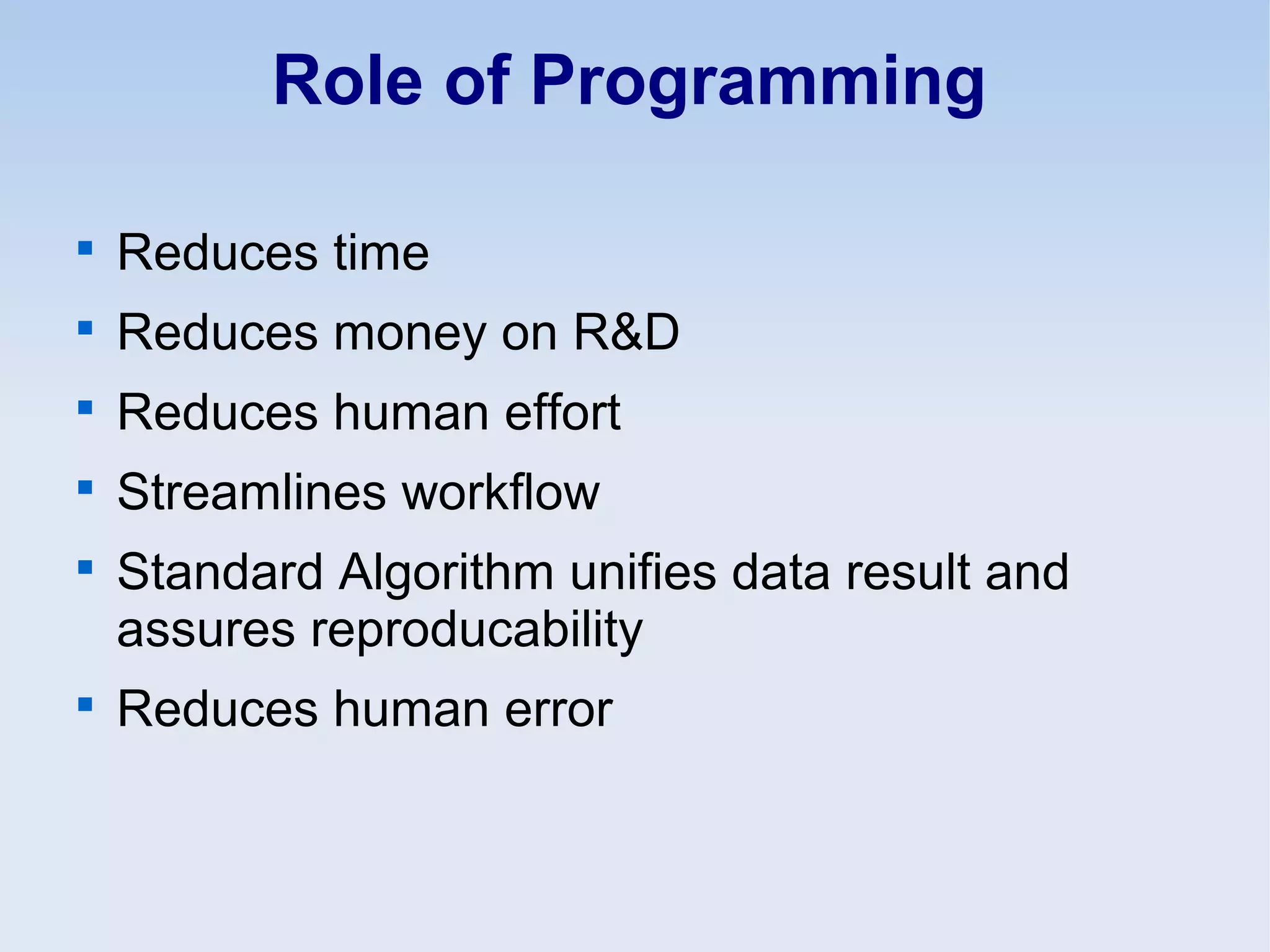 Role of Programming

- Reduces time
- Reduces money on R&D
- Reduces human effort
- Streamlines workflow
- Standard Algorithm unifies data result and assures reproducability
- Reduces human error